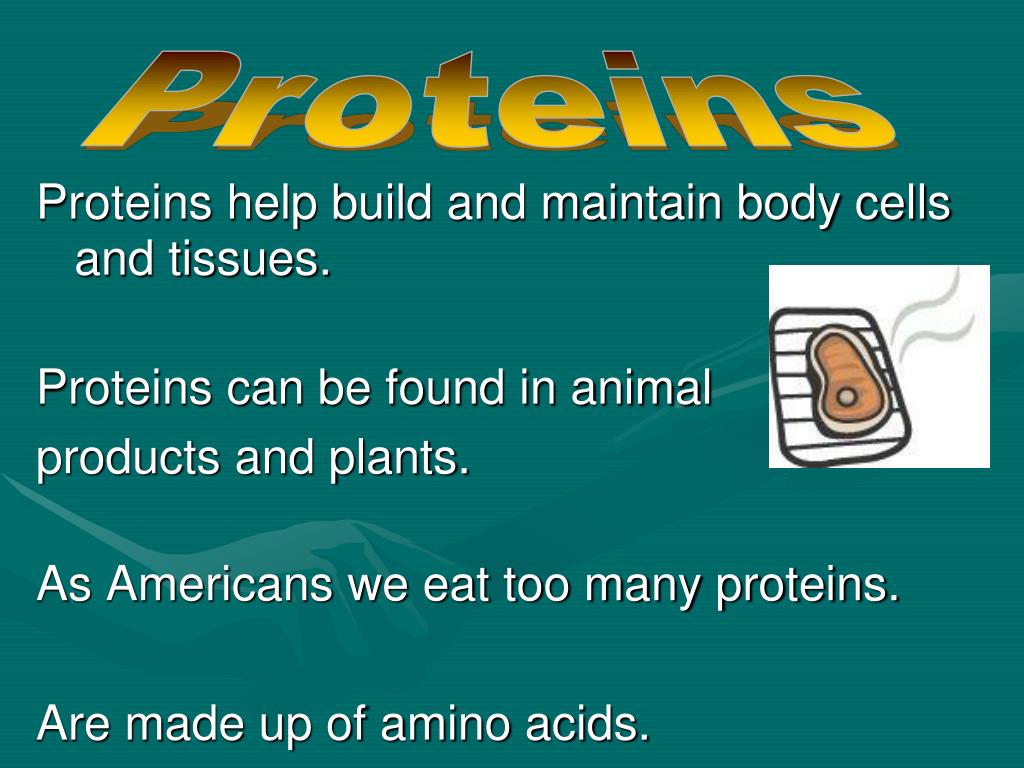 Proteins

Proteins help build and maintain body cells and tissues.

Proteins can be found in animal products and plants.

As Americans we eat too many proteins.

Are made up of amino acids.